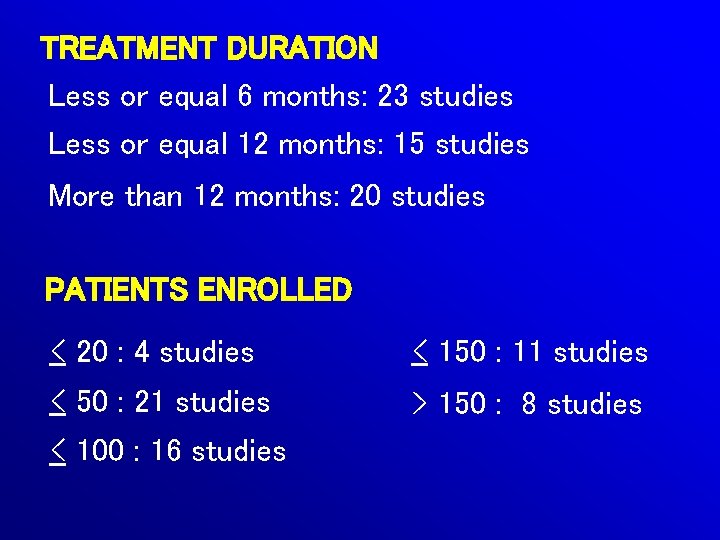 TREATMENT DURATION

Less or equal 6 months: 23 studies

Less or equal 12 months: 15 studies

More than 12 months: 20 studies

PATIENTS ENROLLED

$\leq$ 20 : 4 studies

$\leq$ 50 : 21 studies

$\leq$ 100 : 16 studies

$\leq$ 150 : 11 studies

$>$ 150 : 8 studies